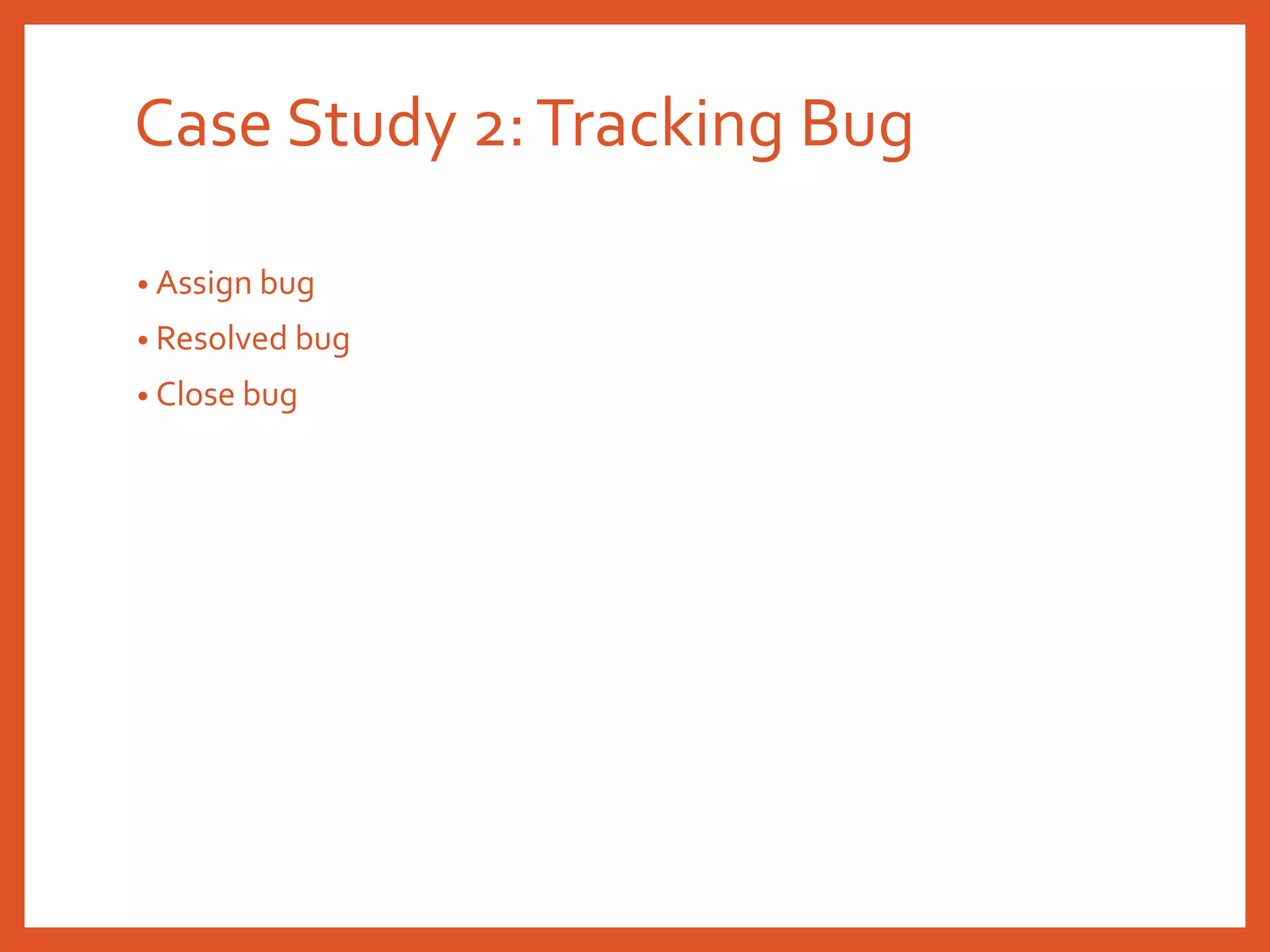 Case Study 2: Tracking Bug

• Assign bug
• Resolved bug
• Close bug